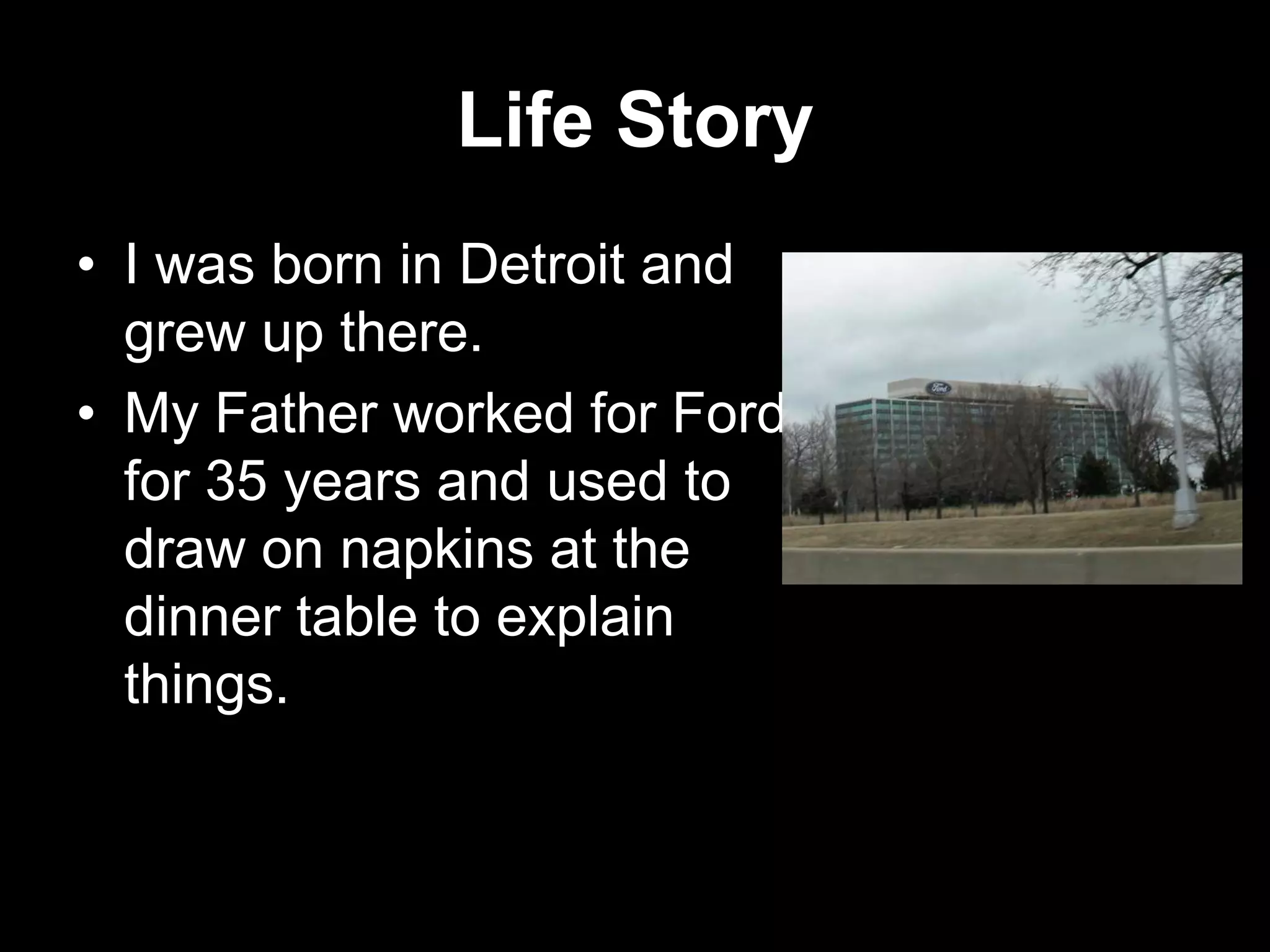 Life Story

• I was born in Detroit and grew up there.
• My Father worked for Ford for 35 years and used to draw on napkins at the dinner table to explain things.

Ford